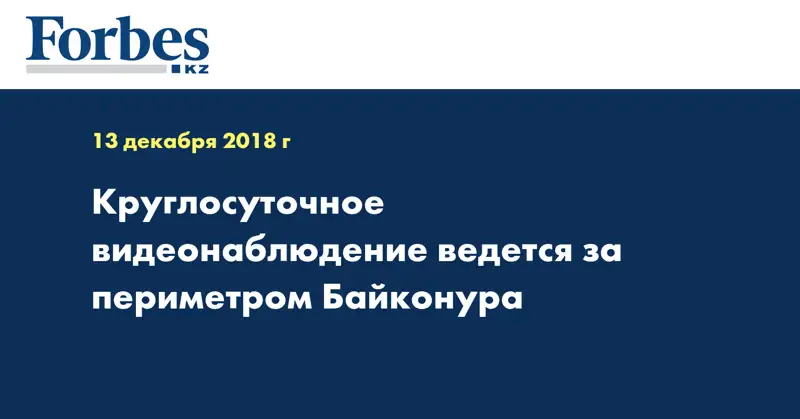 Forbes
KZ

13 декабря 2018 г

Круглосуточное видеонаблюдение ведется за периметром Байконура